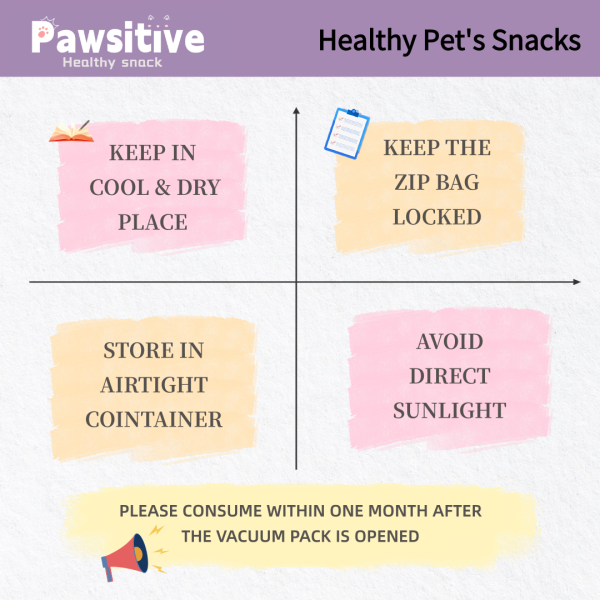 Pawsitive
Healthy snack

Healthy Pet's Snacks

KEEP IN COOL & DRY PLACE

KEEP THE ZIP BAG LOCKED

STORE IN AIRTIGHT COINTAINER

AVOID DIRECT SUNLIGHT

PLEASE CONSUME WITHIN ONE MONTH AFTER THE VACUUM PACK IS OPENED